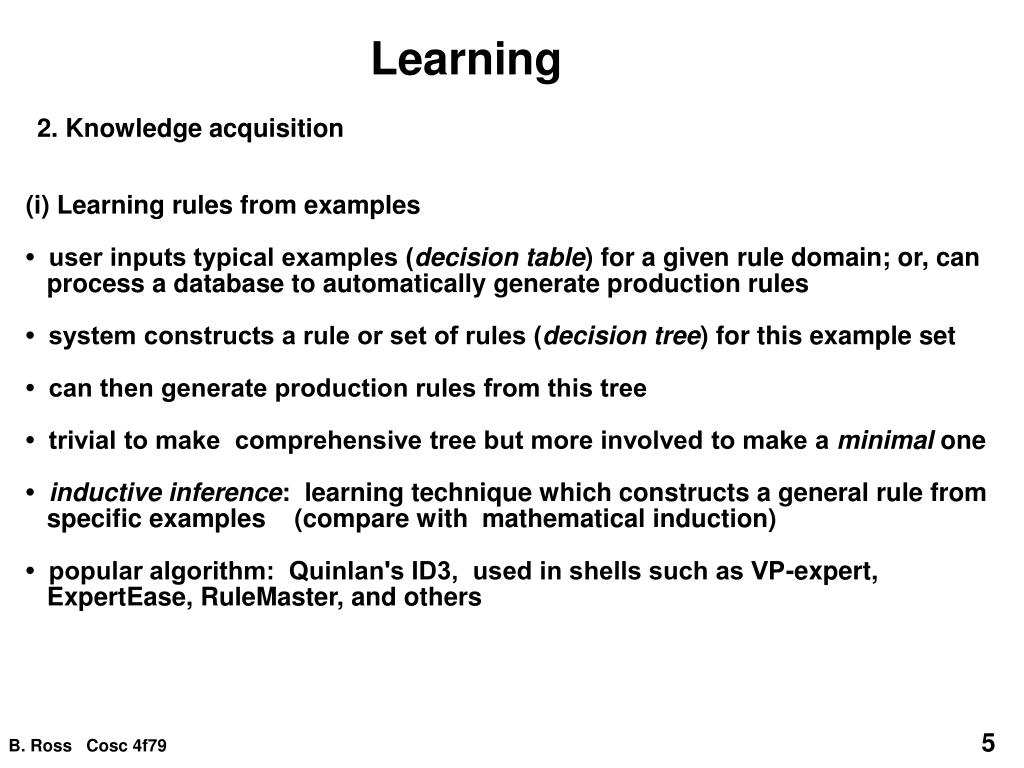 Learning

2. Knowledge acquisition

(i) Learning rules from examples

• user inputs typical examples (decision table) for a given rule domain; or, can process a database to automatically generate production rules

• system constructs a rule or set of rules (decision tree) for this example set

• can then generate production rules from this tree

• trivial to make comprehensive tree but more involved to make a minimal one

• inductive inference: learning technique which constructs a general rule from specific examples (compare with mathematical induction)

• popular algorithm: Quinlan's ID3, used in shells such as VP-expert, ExpertEase, RuleMaster, and others

B. Ross Cosc 4f79

5